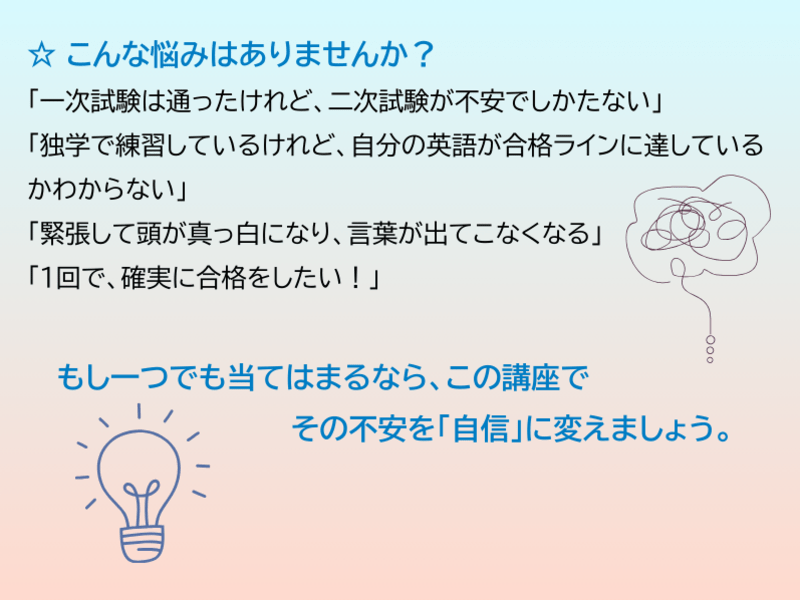 ☆ こんな悩みはありませんか？

「一次試験は通ったけれど、二次試験が不安でしかたない」
「独学で練習しているけれど、自分の英語が合格ラインに達しているかわからない」
「緊張して頭が真っ白になり、言葉が出てこなくなる」
「1回で、確実に合格をしたい！」

もし一つでも当てはまるなら、この講座で
その不安を「自信」に変えましょう。